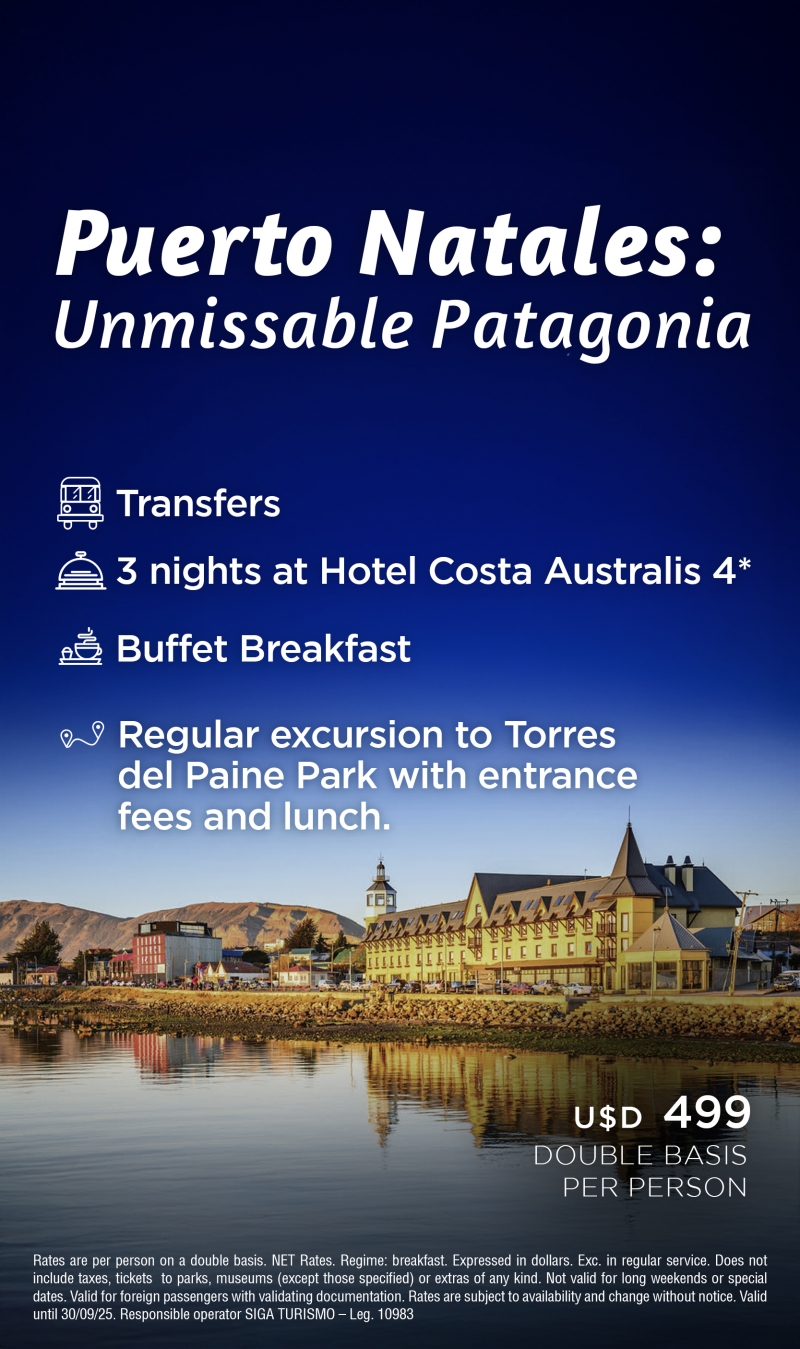 Puerto Natales:
Unmissable Patagonia

Transfers

3 nights at Hotel Costa Australis 4*

Buffet Breakfast

Regular excursion to Torres del Paine Park with entrance fees and lunch.

U$D 499
DOUBLE BASIS
PER PERSON

Rates are per person on a double basis. NET Rates. Regime: breakfast. Expressed in dollars. Exc. in regular service. Does not include taxes, tickets to parks, museums (except those specified) or extras of any kind. Not valid for long weekends or special dates. Valid for foreign passengers with validating documentation. Rates are subject to availability and change without notice. Valid until 30/09/25. Responsible operator SIGA TURISMO – Leg. 10983